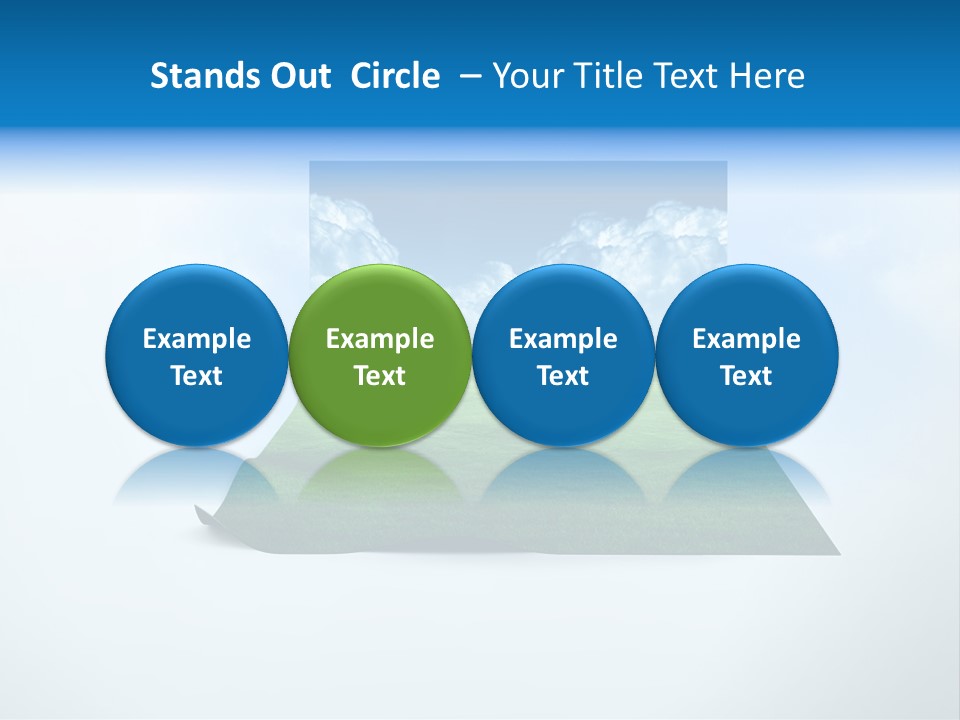 Stands Out Circle – Your Title Text Here

Example Text

Example Text

Example Text

Example Text